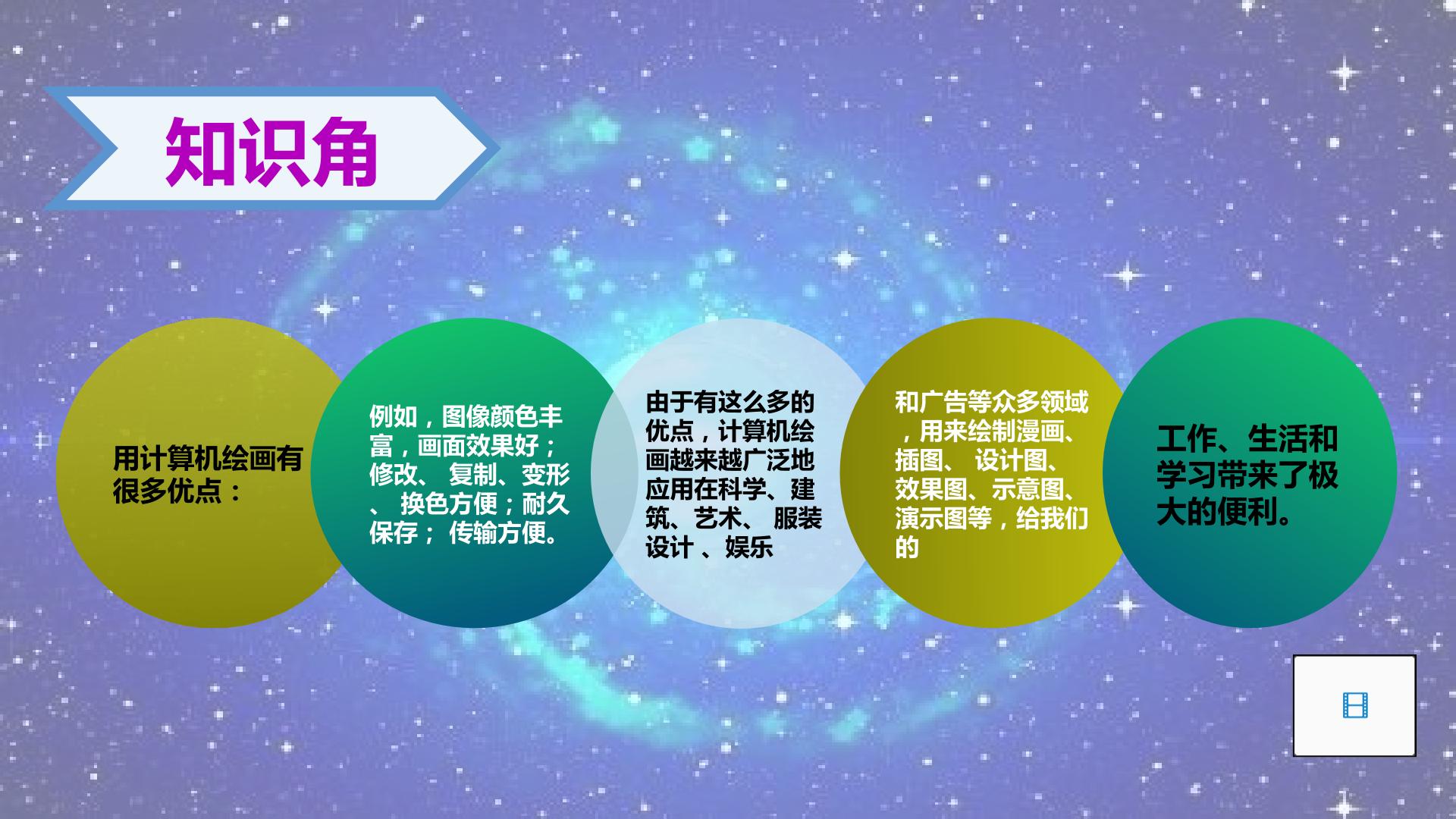 知识角

用计算机绘画有很多优点：

例如，图像颜色丰富，画面效果好；修改、 复制、变形、 换色方便；耐久保存； 传输方便。

由于有这么多的优点，计算机绘画越来越广泛地应用在科学、建筑、艺术、 服装设计 、娱乐

和广告等众多领域，用来绘制漫画、插图、 设计图、效果图、示意图、演示图等，给我们的

工作、生活和学习带来了极大的便利。